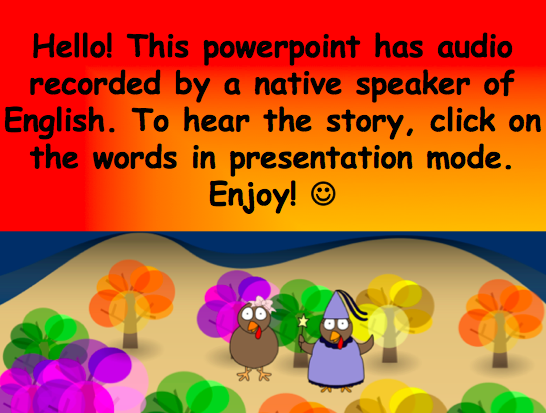 Hello! This powerpoint has audio recorded by a native speaker of English. To hear the story, click on the words in presentation mode. Enjoy! ☺